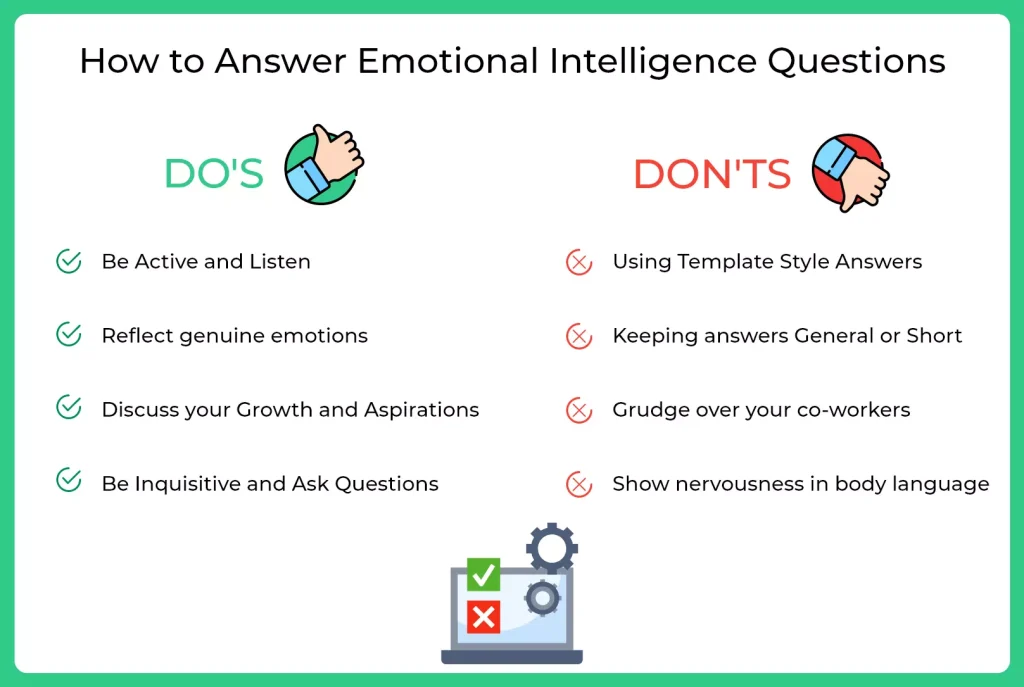 How to Answer Emotional Intelligence Questions

DO'S

Be Active and Listen

Reflect genuine emotions

Discuss your Growth and Aspirations

Be Inquisitive and Ask Questions

DON'TS

Using Template Style Answers

Keeping answers General or Short

Grudge over your co-workers

Show nervousness in body language